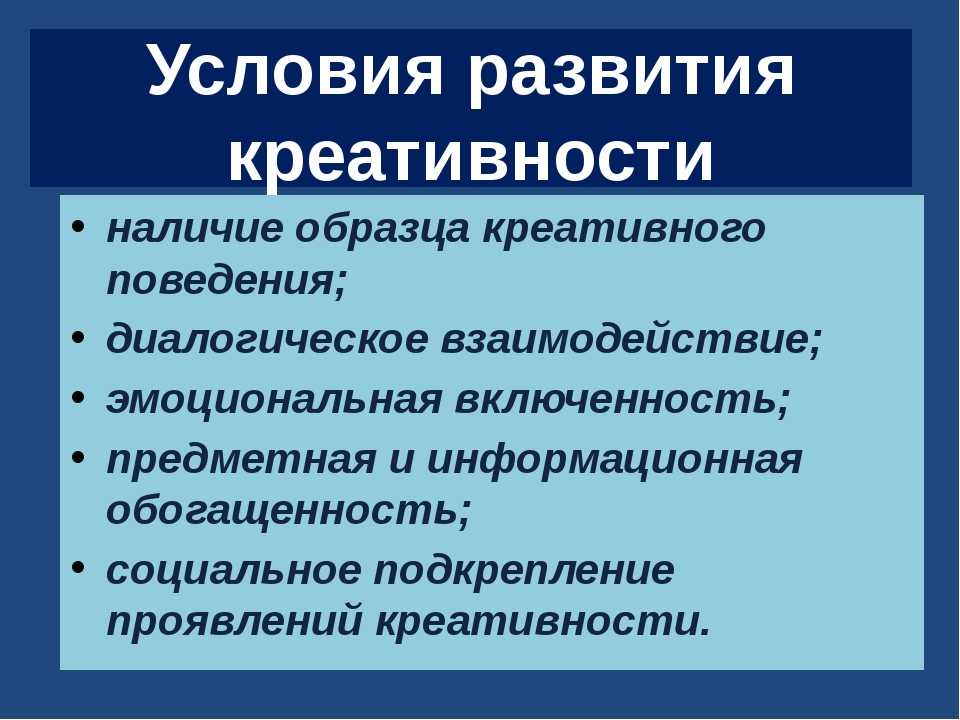 Условия развития креативности

• наличие образца креативного поведения;
• диалогическое взаимодействие;
• эмоциональная включенность;
• предметная и информационная обогащенность;
• социальное подкрепление проявлений креативности.